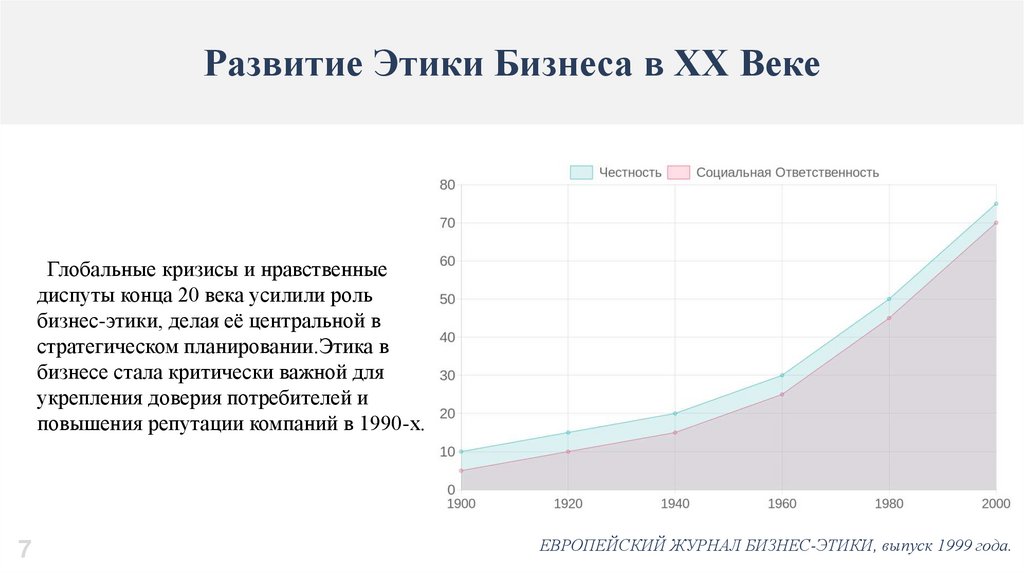 Развитие Этики Бизнеса в XX Веке

Глобальные кризисы и нравственные диспуты конца 20 века усилили роль бизнес-этики, делая её центральной в стратегическом планировании.Этика в бизнесе стала критически важной для укрепления доверия потребителей и повышения репутации компаний в 1990-х.

Честность Социальная Ответственность

80
70
60
50
40
30
20
10
0

1900 1920 1940 1960 1980 2000

7

ЕВРОПЕЙСКИЙ ЖУРНАЛ БИЗНЕС-ЭТИКИ, выпуск 1999 года.